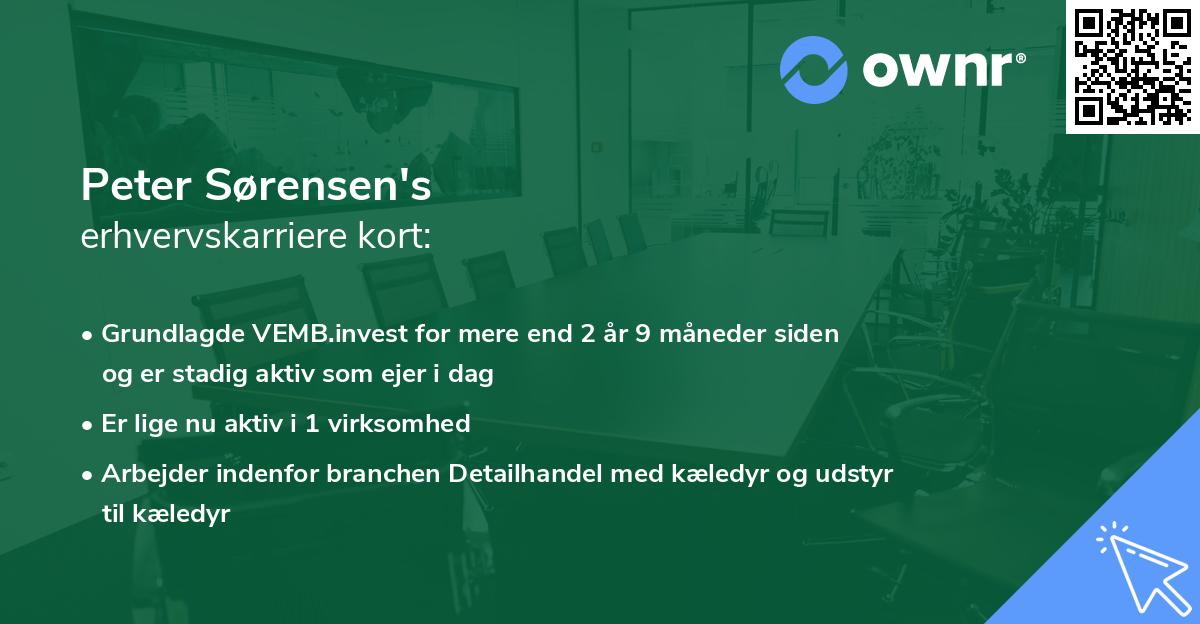 ownr®

Peter Sørensen's
erhvervskarriere kort:

• Grundlagde VEMB.invest for mere end 2 år 9 måneder siden og er stadig aktiv som ejer i dag
• Er lige nu aktiv i 1 virksomhed
• Arbejder indenfor branchen Detailhandel med kæledyr og udstyr til kæledyr